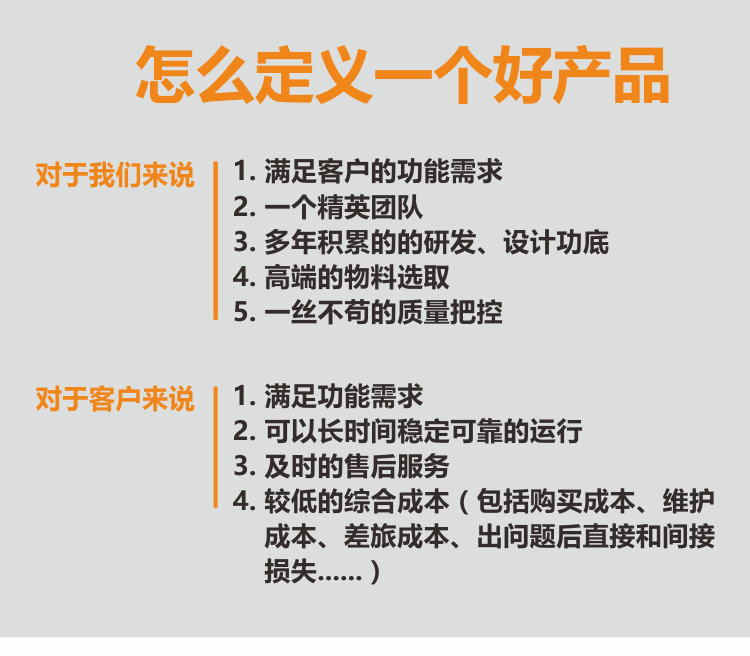 怎么定义一个好产品

对于我们来说

1. 满足客户的功能需求
2. 一个精英团队
3. 多年积累的的研发、设计功底
4. 高端的物料选取
5. 一丝不苟的质量把控

对于客户来说

1. 满足功能需求
2. 可以长时间稳定可靠的运行
3. 及时的售后服务
4. 较低的综合成本（包括购买成本、维护成本、差旅成本、出问题后直接和间接损失......）